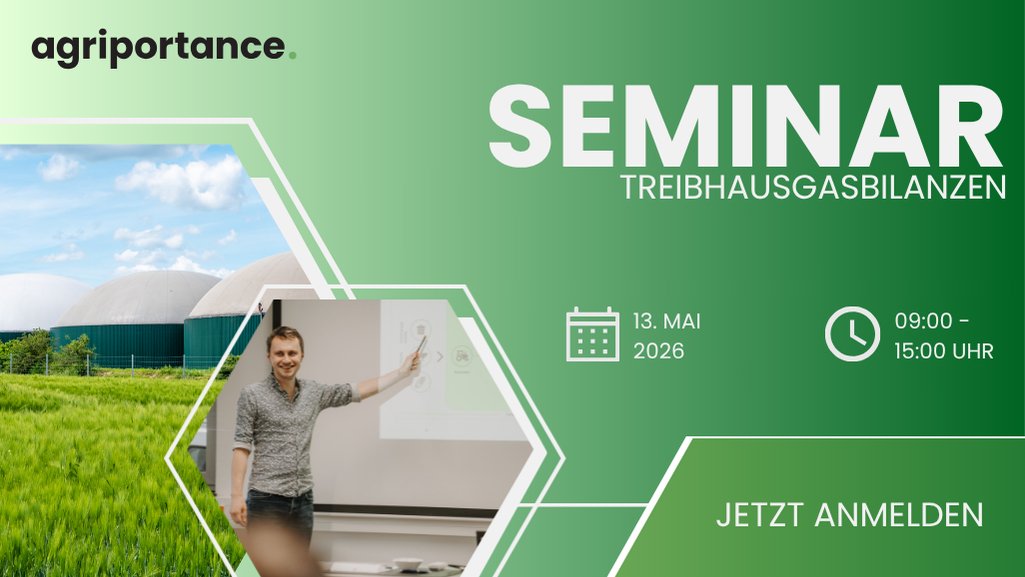 agriportance.

SEMINAR
TREIBHAUSGASBILANZEN

13. MAI 2026

09:00 - 15:00 UHR

JETZT ANMELDEN